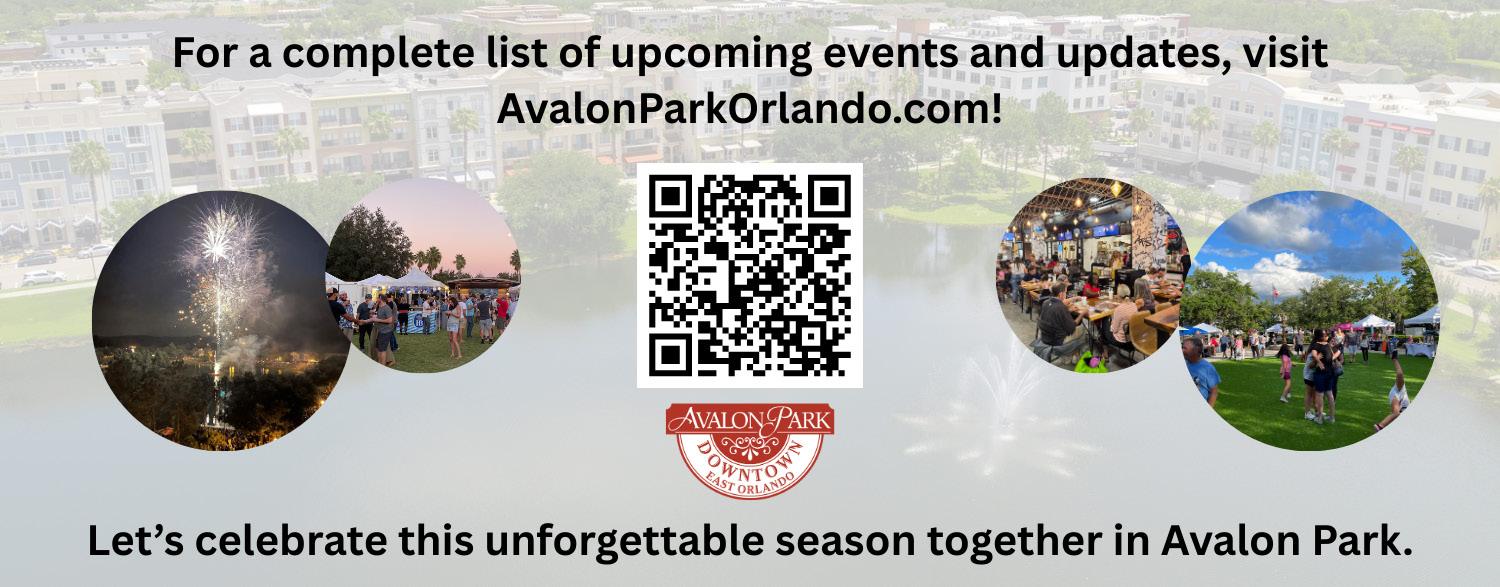 For a complete list of upcoming events and updates, visit AvalonParkOrlando.com!

AVALON PARK
DOWNTOWN
EAST ORLANDO

Let's celebrate this unforgettable season together in Avalon Park.